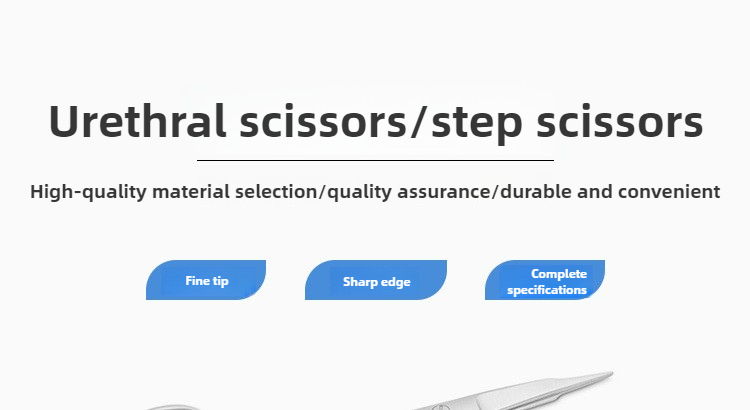 Urethral scissors/step scissors

High-quality material selection/quality assurance/durable and convenient

Fine tip

Sharp edge

Complete specifications